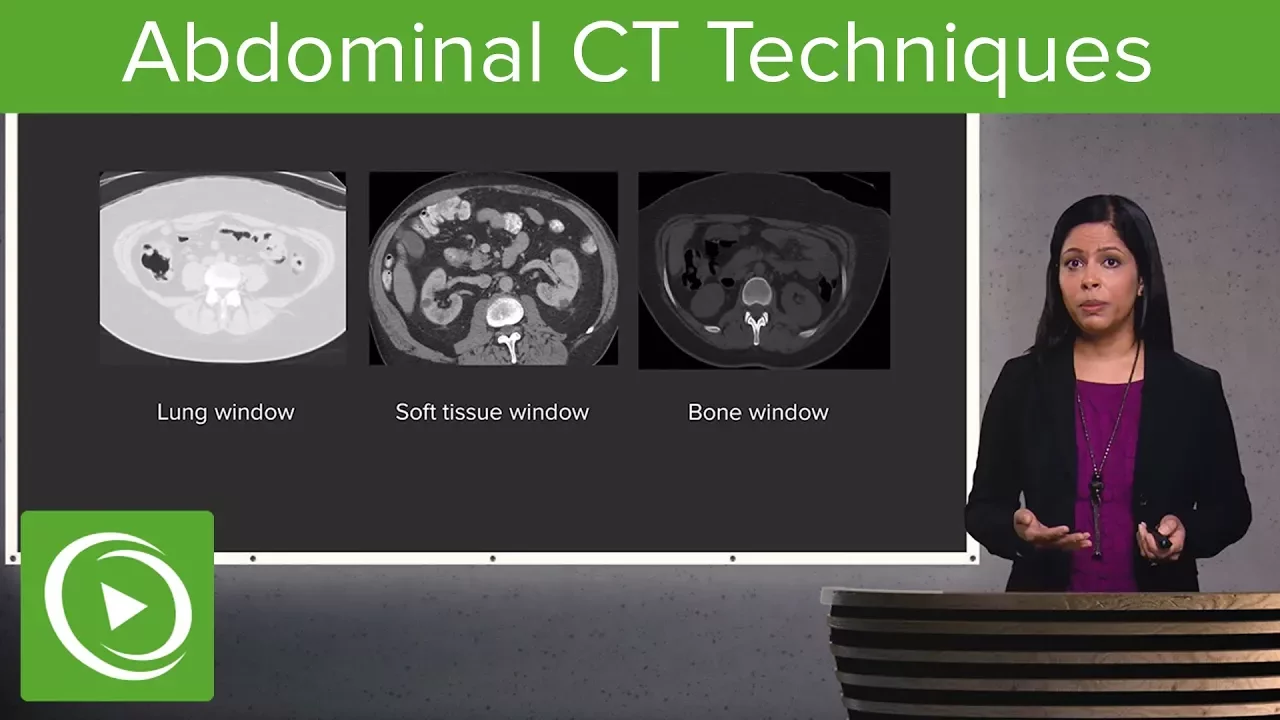 Abdominal CT Techniques

Lung window

Soft tissue window

Bone window